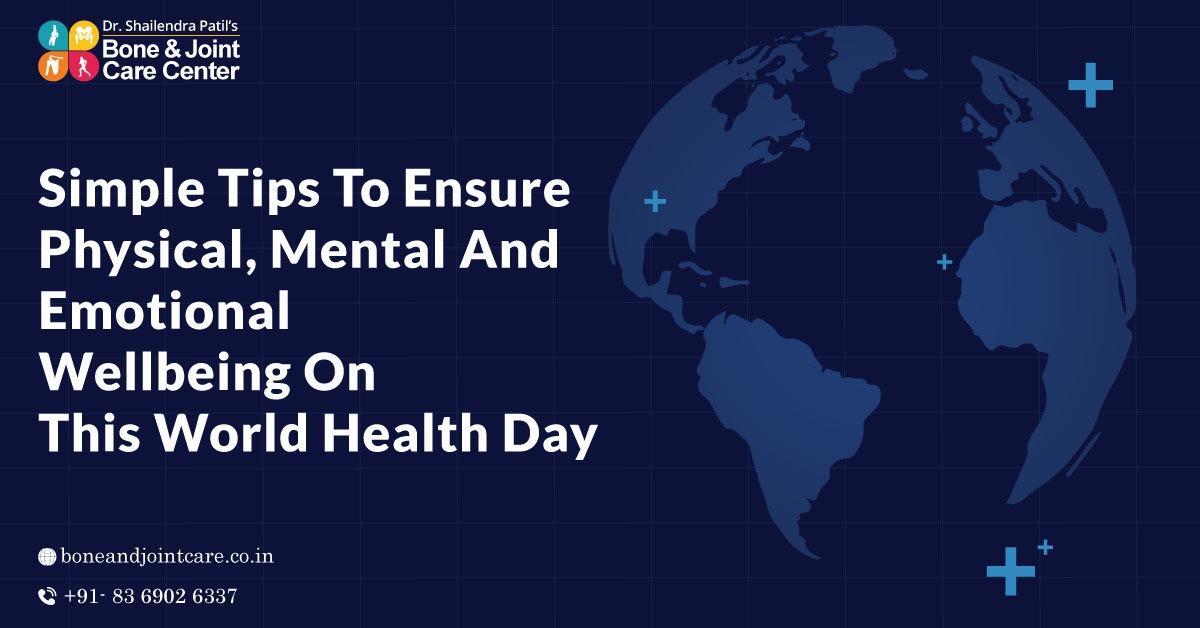 Dr. Shailendra Patil's
Bone & Joint
Care Center

Simple Tips To Ensure Physical, Mental And Emotional Wellbeing On This World Health Day

boneandjointcare.co.in

+91- 83 6902 6337